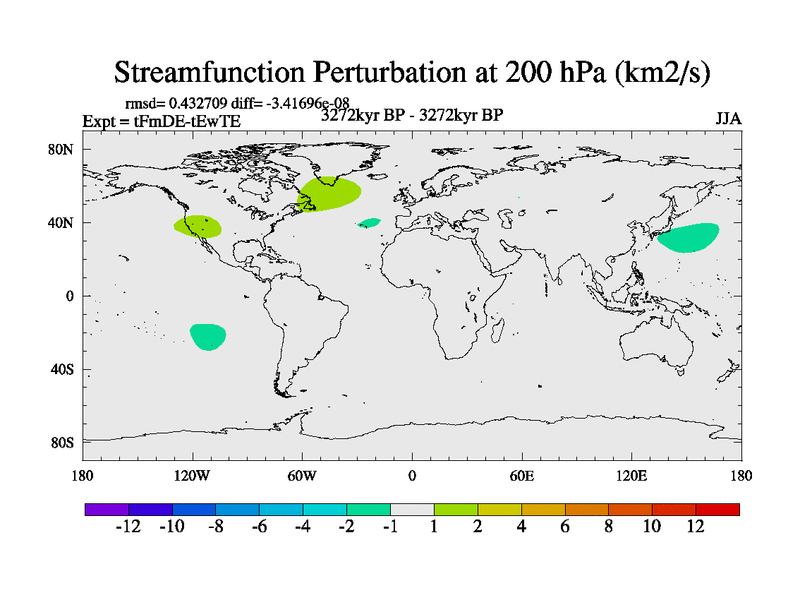 Streamfunction Perturbation at 200 hPa (km2/s)

rmsd= 0.432709 diff= -3.41696e-08
Expt = tFmDE-tEwTE
3272kyr BP - 3272kyr BP
JJA

80N
40N
0
40S
80S

180
120W
60W
0
60E
120E
180

-12 -10 -8 -6 -4 -2 -1 1 2 4 6 8 10 12